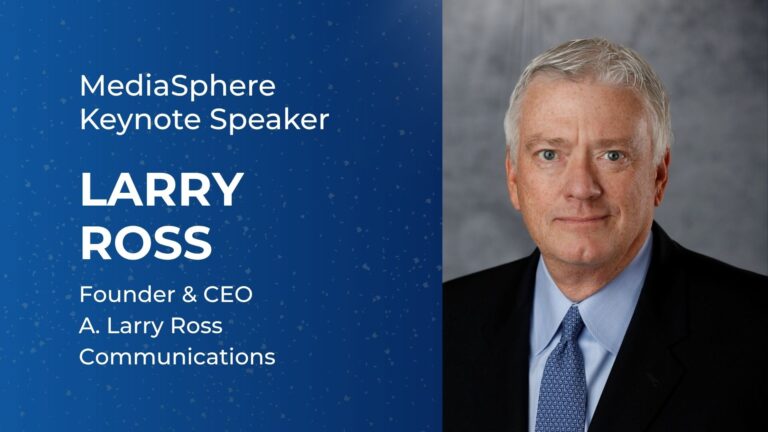 MediaSphere Keynote Speaker

LARRY ROSS

Founder & CEO
A. Larry Ross Communications